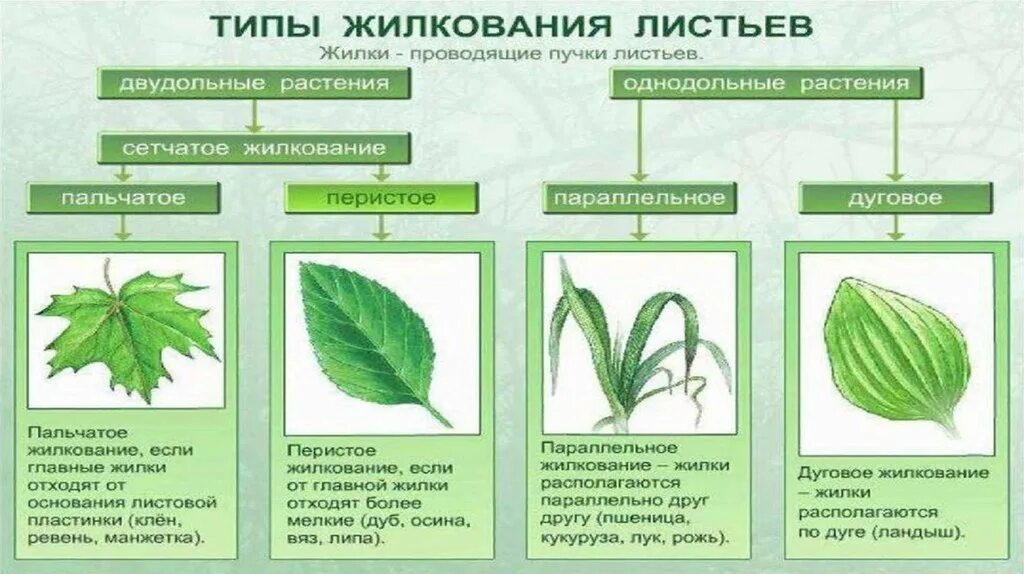 ТИПЫ ЖИЛКОВАНИЯ ЛИСТЬЕВ

Жилки - проводящие пучки листьев.

двудольные растения

однодольные растения

сетчатое жилкование

пальчатое

перистое

параллельное

дуговое

Пальчатое жилкование, если главные жилки отходят от основания листовой пластинки (клён, ревень, манжетка).

Перистое жилкование, если от главной жилки отходят более мелкие (дуб, осина, вяз, липа).

Параллельное жилкование – жилки располагаются параллельно друг другу (пшеница, кукуруза, лук, рожь).

Дуговое жилкование – жилки располагаются по дуге (ландыш).